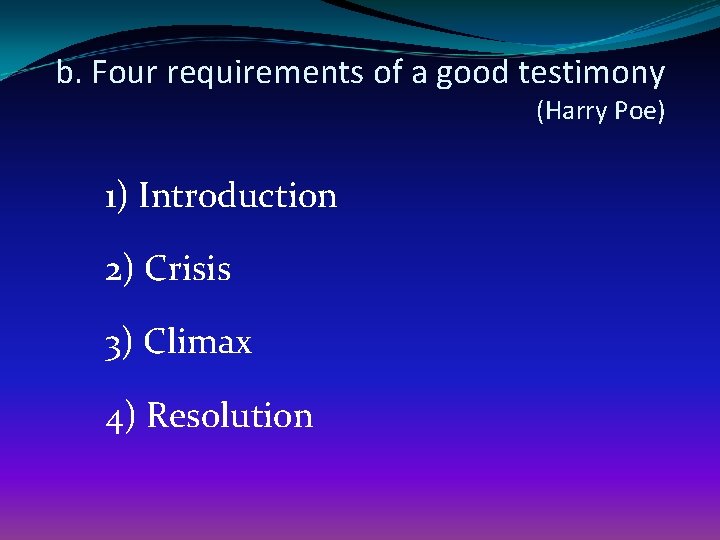 b. Four requirements of a good testimony
(Harry Poe)

1) Introduction

2) Crisis

3) Climax

4) Resolution